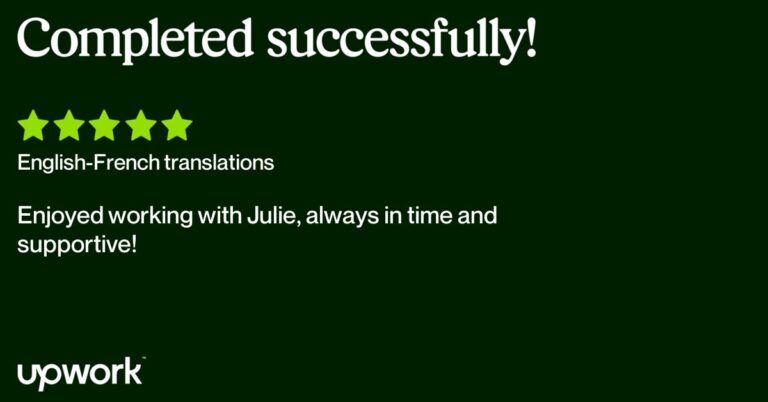 Completed successfully!

English-French translations

Enjoyed working with Julie, always in time and supportive!

upwork